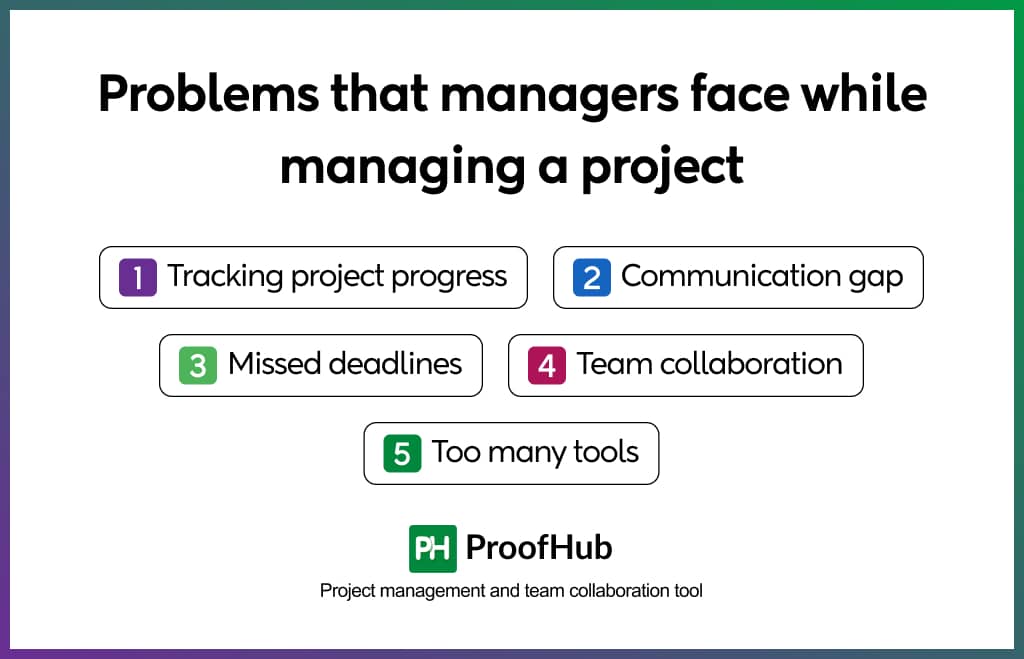 Problems that managers face while managing a project

1 Tracking project progress

2 Communication gap

3 Missed deadlines

4 Team collaboration

5 Too many tools

PH ProofHub

Project management and team collaboration tool